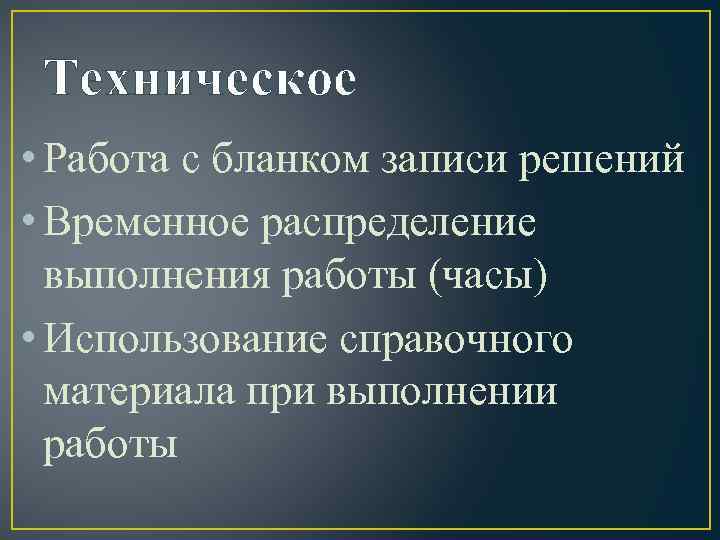 Техническое

• Работа с бланком записи решений

• Временное распределение выполнения работы (часы)

• Использование справочного материала при выполнении работы